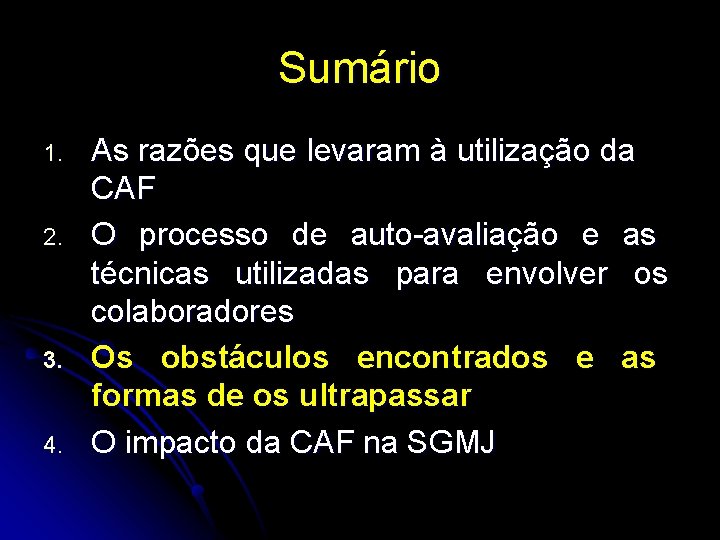 Sumário

1. As razões que levaram à utilização da CAF
2. O processo de auto-avaliação e as técnicas utilizadas para envolver os colaboradores
3. Os obstáculos encontrados e as formas de os ultrapassar
4. O impacto da CAF na SGMJ